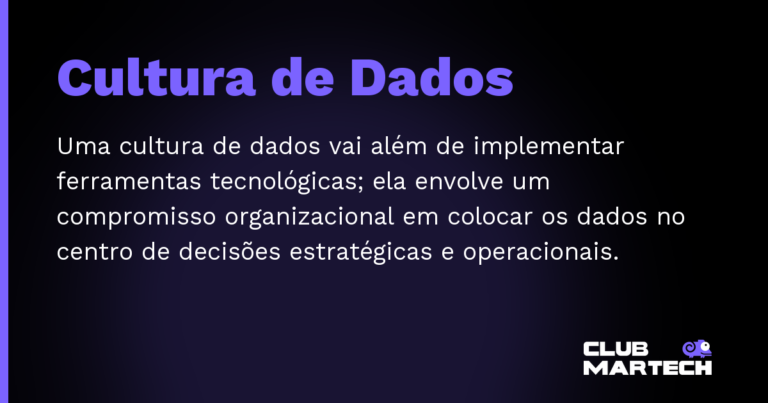 Cultura de Dados

Uma cultura de dados vai além de implementar ferramentas tecnológicas; ela envolve um compromisso organizacional em colocar os dados no centro de decisões estratégicas e operacionais.

CLUB MARTECH